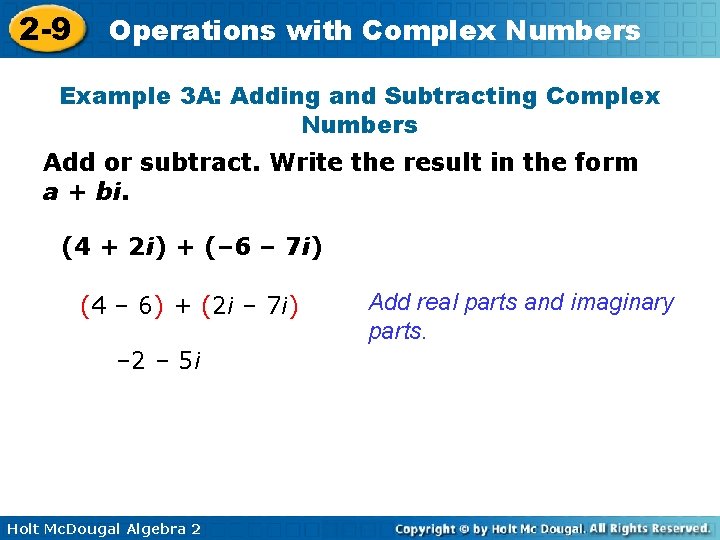 2-9 Operations with Complex Numbers

Example 3A: Adding and Subtracting Complex Numbers

Add or subtract. Write the result in the form $a + bi$.

$(4 + 2i) + (-6 - 7i)$

$(4 - 6) + (2i - 7i)$

Add real parts and imaginary parts.

$-2 - 5i$

Holt McDougal Algebra 2

Copyright © by Holt Mc Dougal. All Rights Reserved.